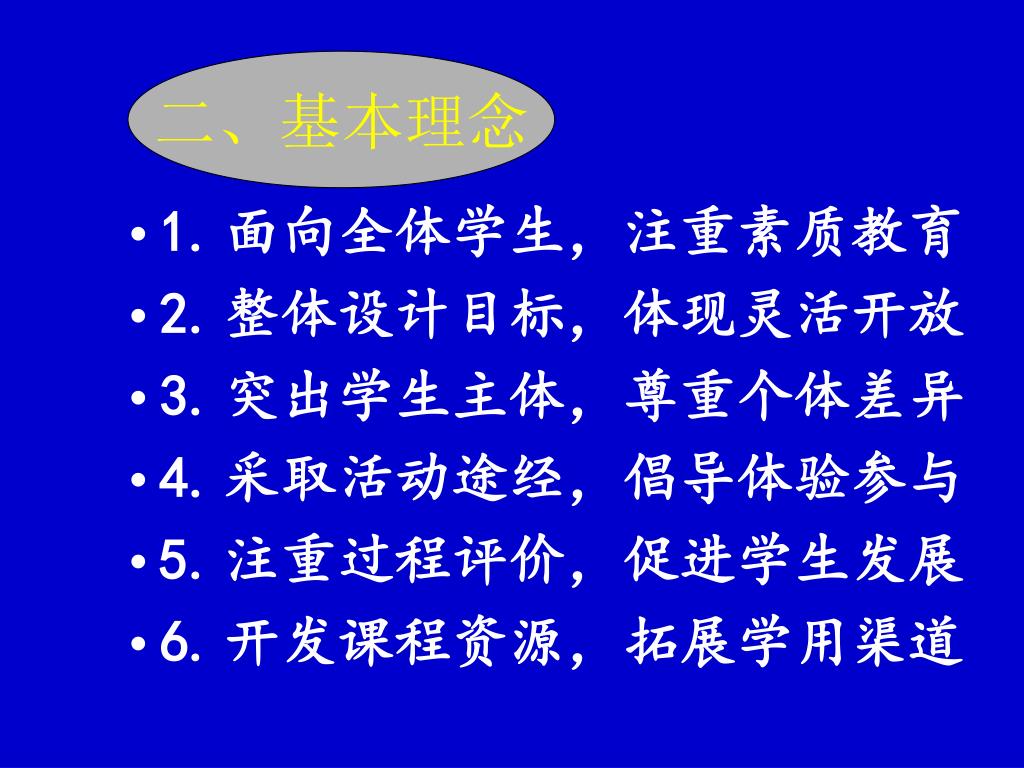 二、基本理念

• 1. 面向全体学生，注重素质教育
• 2. 整体设计目标，体现灵活开放
• 3. 突出学生主体，尊重个体差异
• 4. 采取活动途经，倡导体验参与
• 5. 注重过程评价，促进学生发展
• 6. 开发课程资源，拓展学用渠道